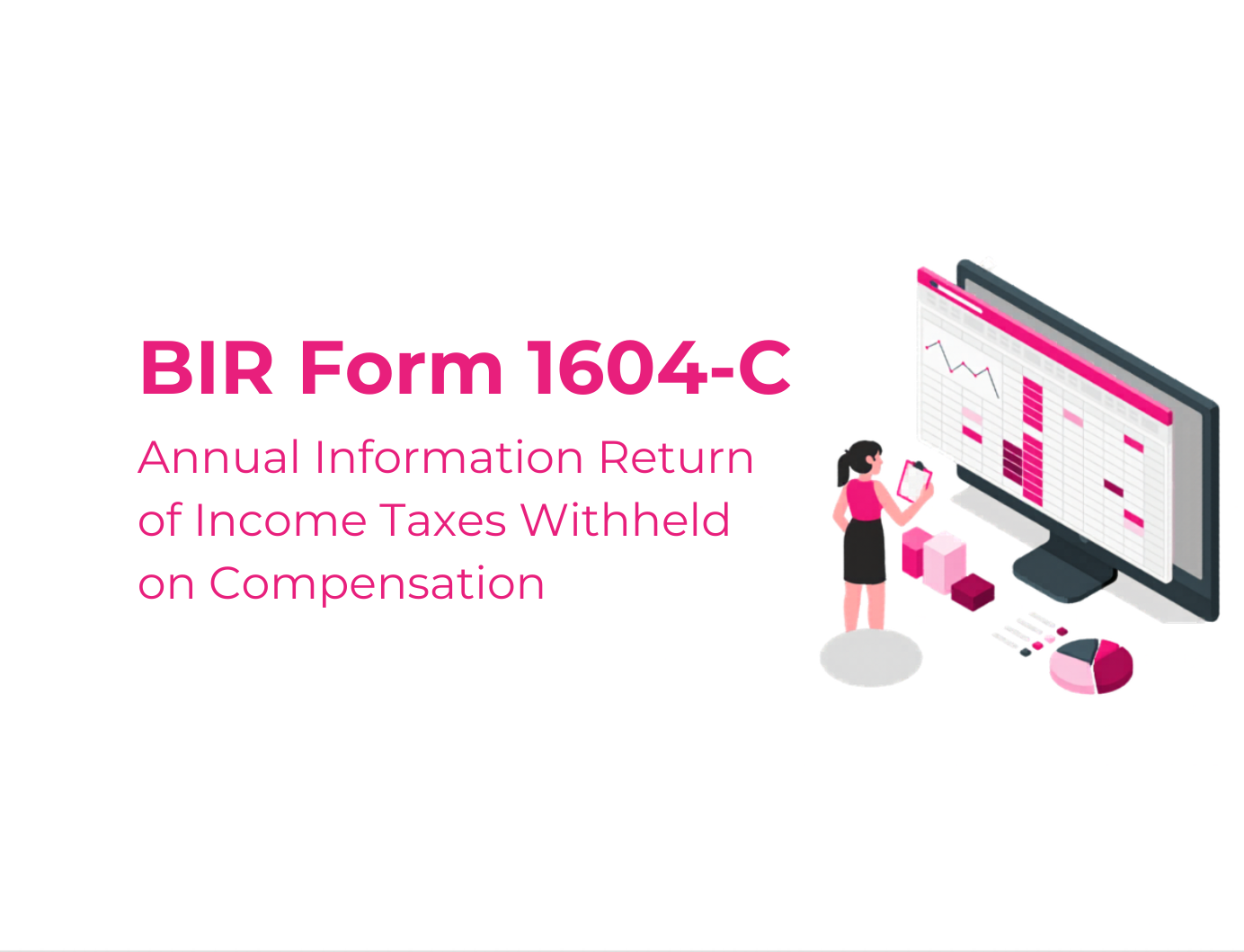 BIR Form 1604-C

Annual Information Return of Income Taxes Withheld on Compensation